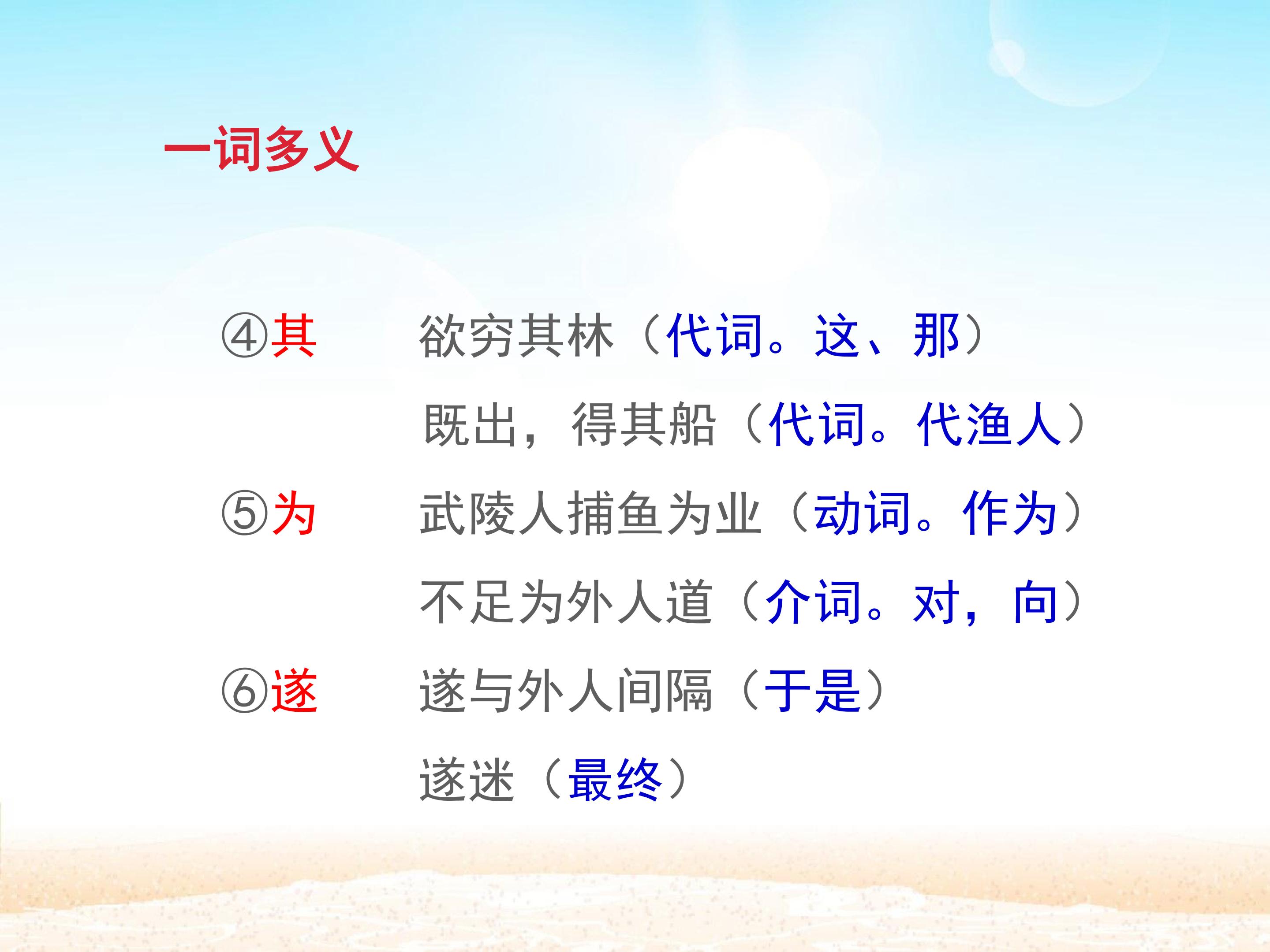 一词多义

④其　欲穷其林（代词。这、那）
既出，得其船（代词。代渔人）

⑤为　武陵人捕鱼为业（动词。作为）
不足为外人道（介词。对，向）

⑥遂　遂与外人间隔（于是）
遂迷（最终）